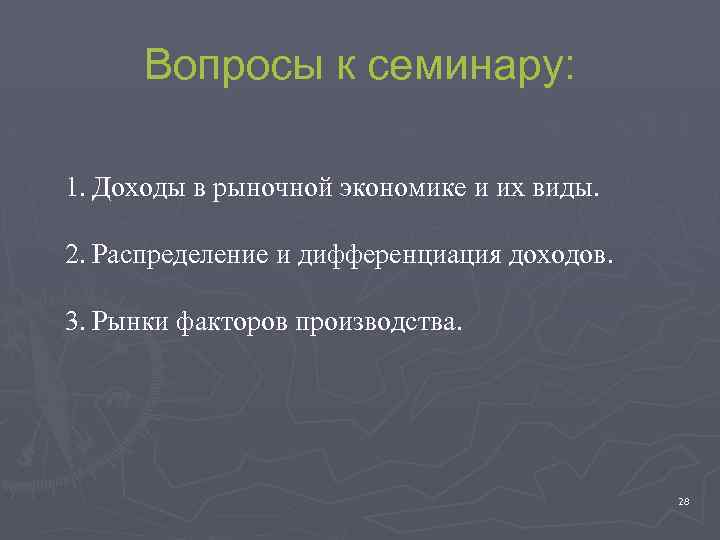 Вопросы к семинару:

1. Доходы в рыночной экономике и их виды.

2. Распределение и дифференциация доходов.

3. Рынки факторов производства.

28